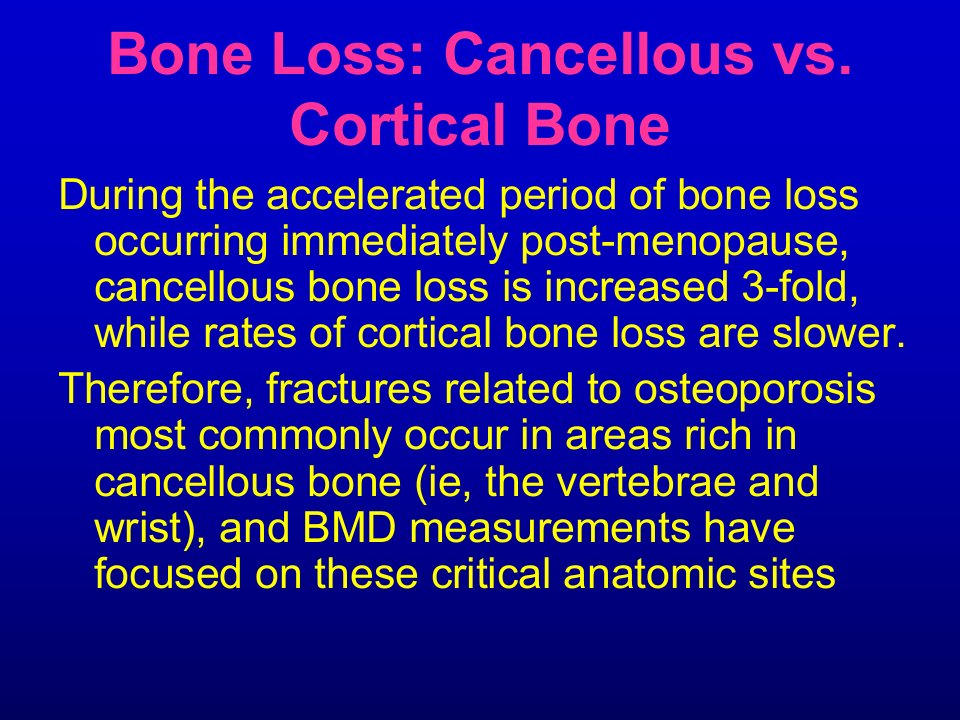 Bone Loss: Cancellous vs. Cortical Bone

During the accelerated period of bone loss occurring immediately post-menopause, cancellous bone loss is increased 3-fold, while rates of cortical bone loss are slower.

Therefore, fractures related to osteoporosis most commonly occur in areas rich in cancellous bone (ie, the vertebrae and wrist), and BMD measurements have focused on these critical anatomic sites